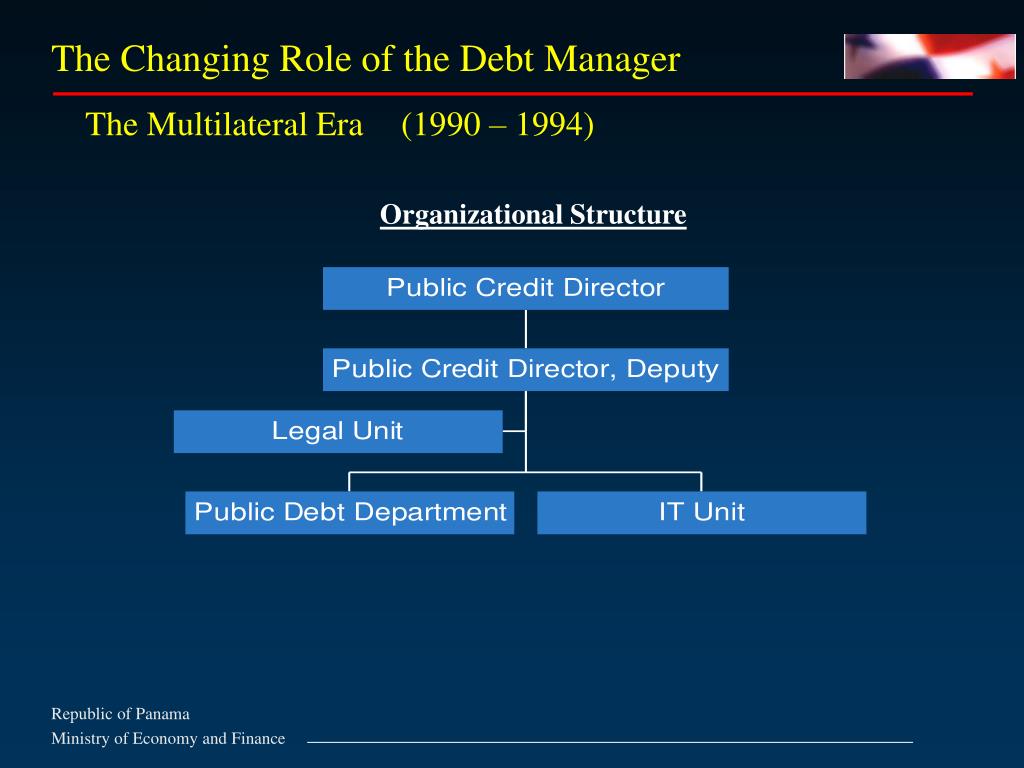 The Changing Role of the Debt Manager

The Multilateral Era (1990 – 1994)

Organizational Structure

Public Credit Director

Public Credit Director, Deputy

Legal Unit

Public Debt Department

IT Unit

Republic of Panama
Ministry of Economy and Finance